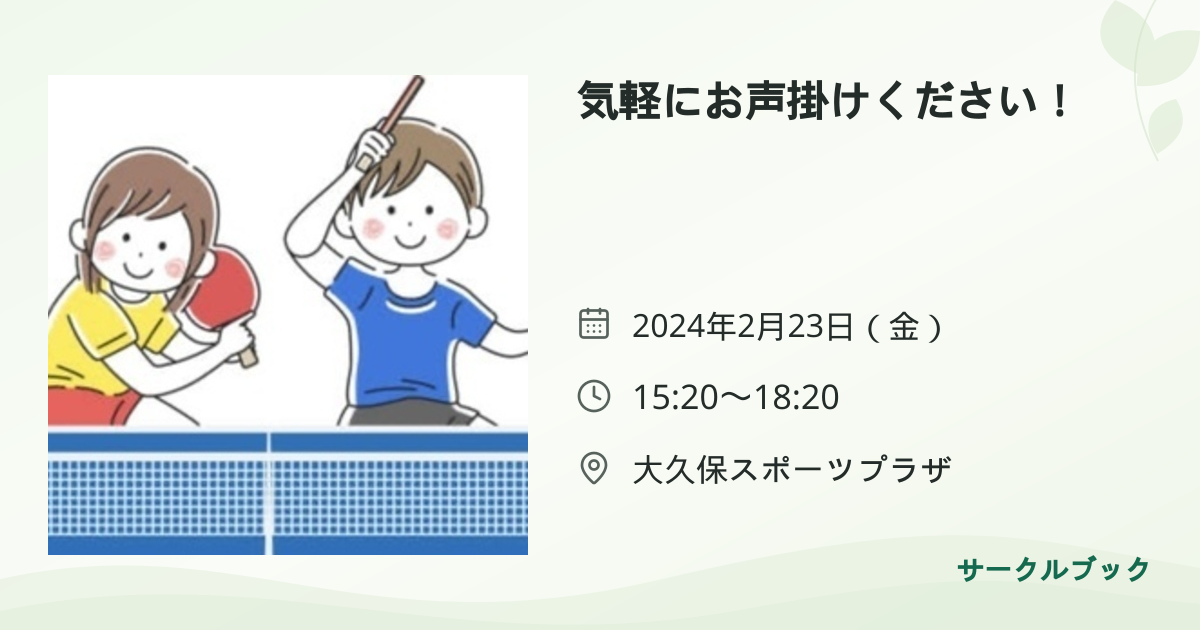 気軽にお声掛けください！

2024年2月23日（金）

15:20〜18:20

大久保スポーツプラザ

サークルブック